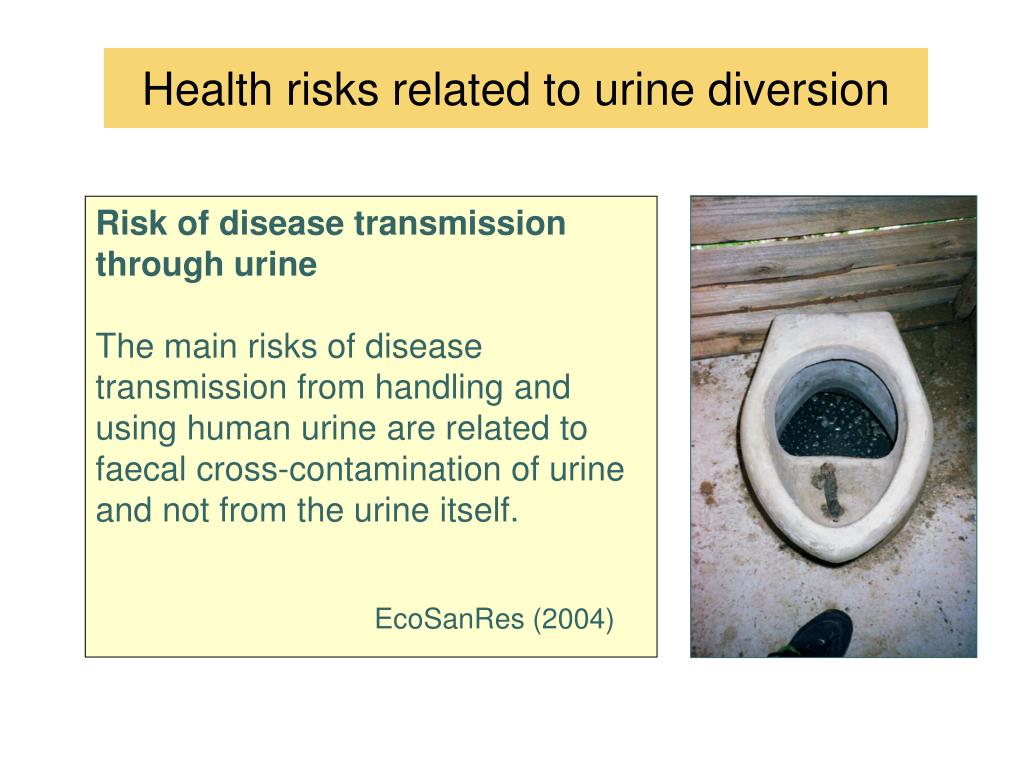 Health risks related to urine diversion

Risk of disease transmission through urine

The main risks of disease transmission from handling and using human urine are related to faecal cross-contamination of urine and not from the urine itself.

EcoSanRes (2004)